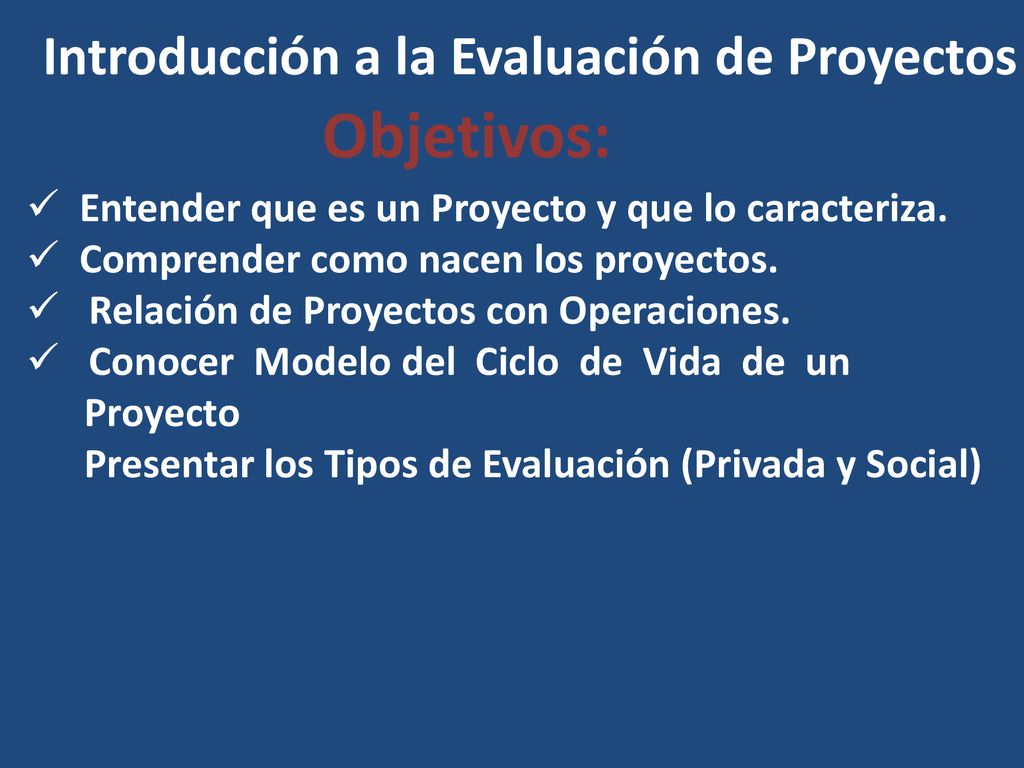 Introducción a la Evaluación de Proyectos

Objetivos:

✓ Entender que es un Proyecto y que lo caracteriza.
✓ Comprender como nacen los proyectos.
✓ Relación de Proyectos con Operaciones.
✓ Conocer Modelo del Ciclo de Vida de un Proyecto
Presentar los Tipos de Evaluación (Privada y Social)